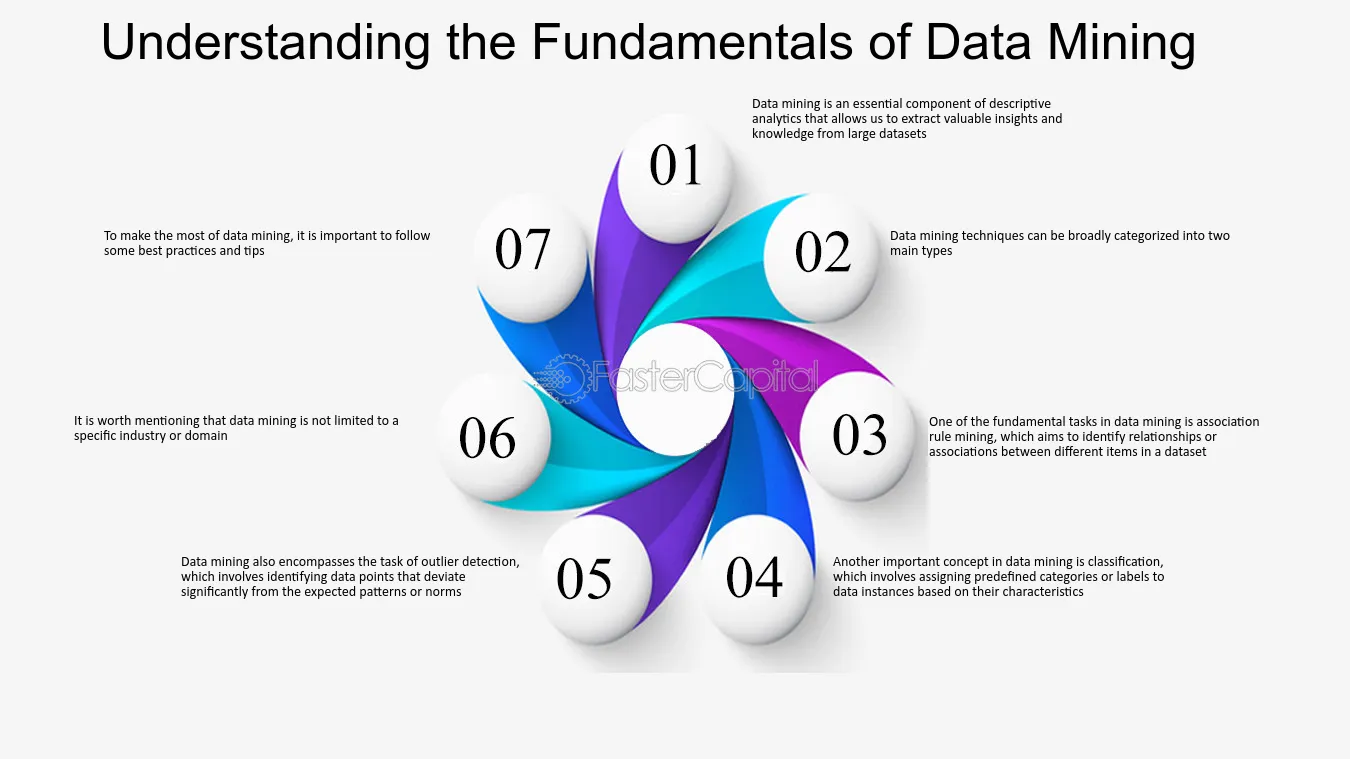 Understanding the Fundamentals of Data Mining

01

Data mining is an essential component of descriptive analytics that allows us to extract valuable insights and knowledge from large datasets

02

Data mining techniques can be broadly categorized into two main types

03

One of the fundamental tasks in data mining is association rule mining, which aims to identify relationships or associations between different items in a dataset

04

Another important concept in data mining is classification, which involves assigning predefined categories or labels to data instances based on their characteristics

05

Data mining also encompasses the task of outlier detection, which involves identifying data points that deviate significantly from the expected patterns or norms

06

It is worth mentioning that data mining is not limited to a specific industry or domain

07

To make the most of data mining, it is important to follow some best practices and tips

FasterCapital